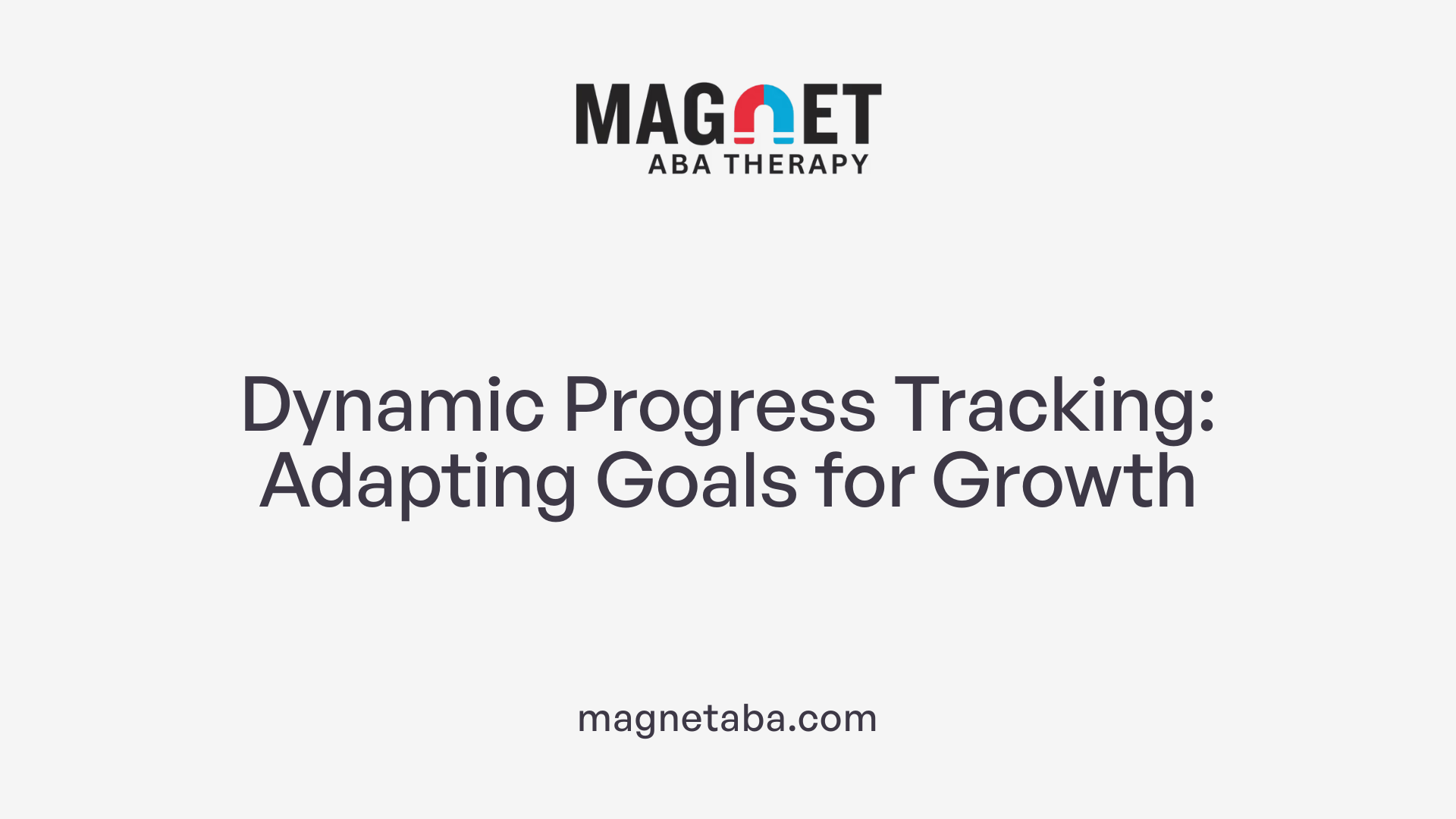 MAGNET
ABA THERAPY

Dynamic Progress Tracking: Adapting Goals for Growth

magnetaba.com